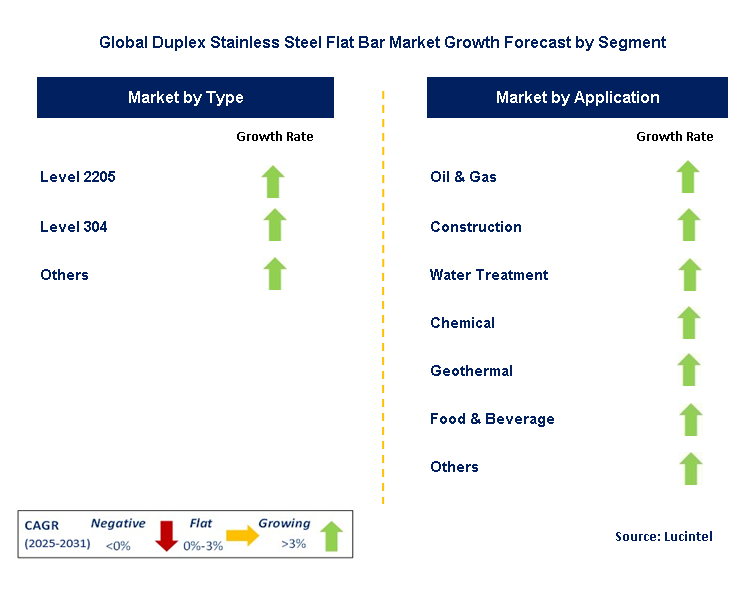 Global Duplex Stainless Steel Flat Bar Market Growth Forecast by Segment

Market by Type

Growth Rate

Level 2205

Level 304

Others

Market by Application

Growth Rate

Oil & Gas

Construction

Water Treatment

Chemical

Geothermal

Food & Beverage

Others

CAGR (2025-2031) Negative <0% Flat 0%-3% Growing >3%

Source: Lucintel